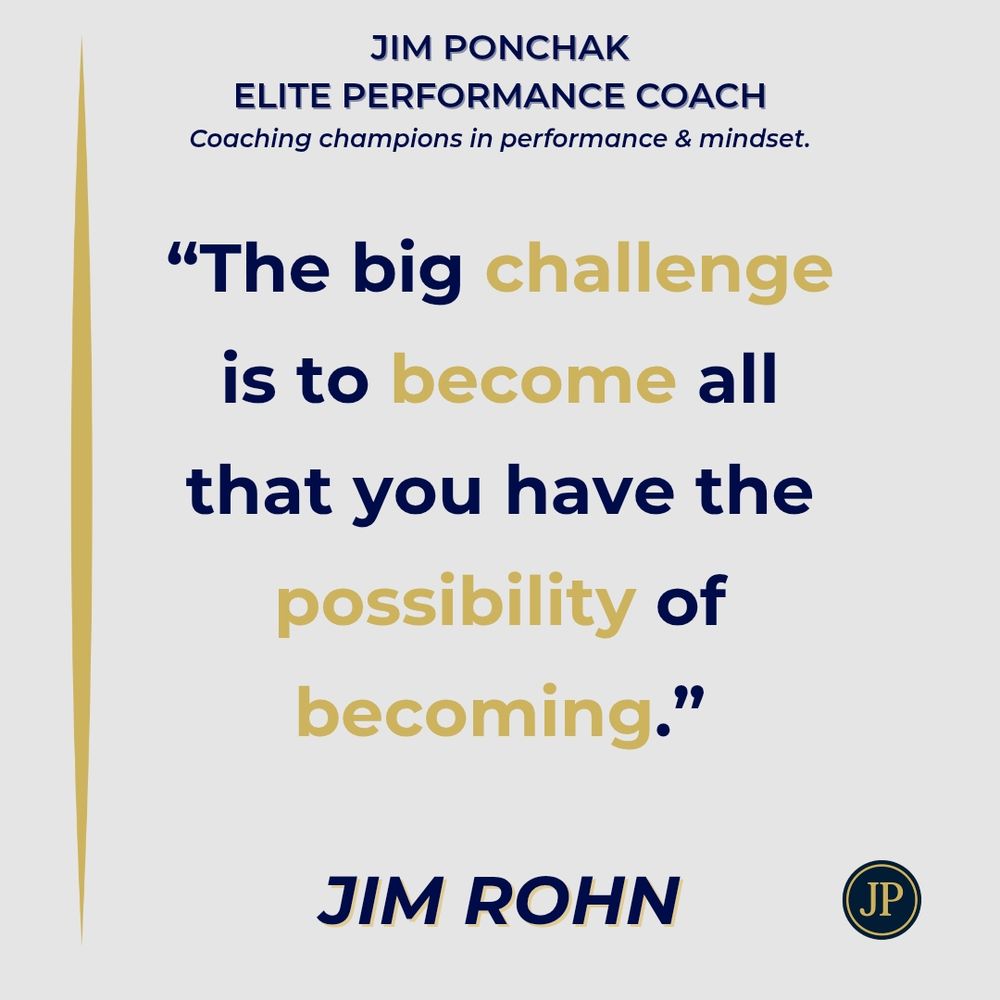 JIM PONCHAK
ELITE PERFORMANCE COACH
Coaching champions in performance & mindset.

“The big challenge is to become all that you have the possibility of becoming.”

JIM ROHN

JP